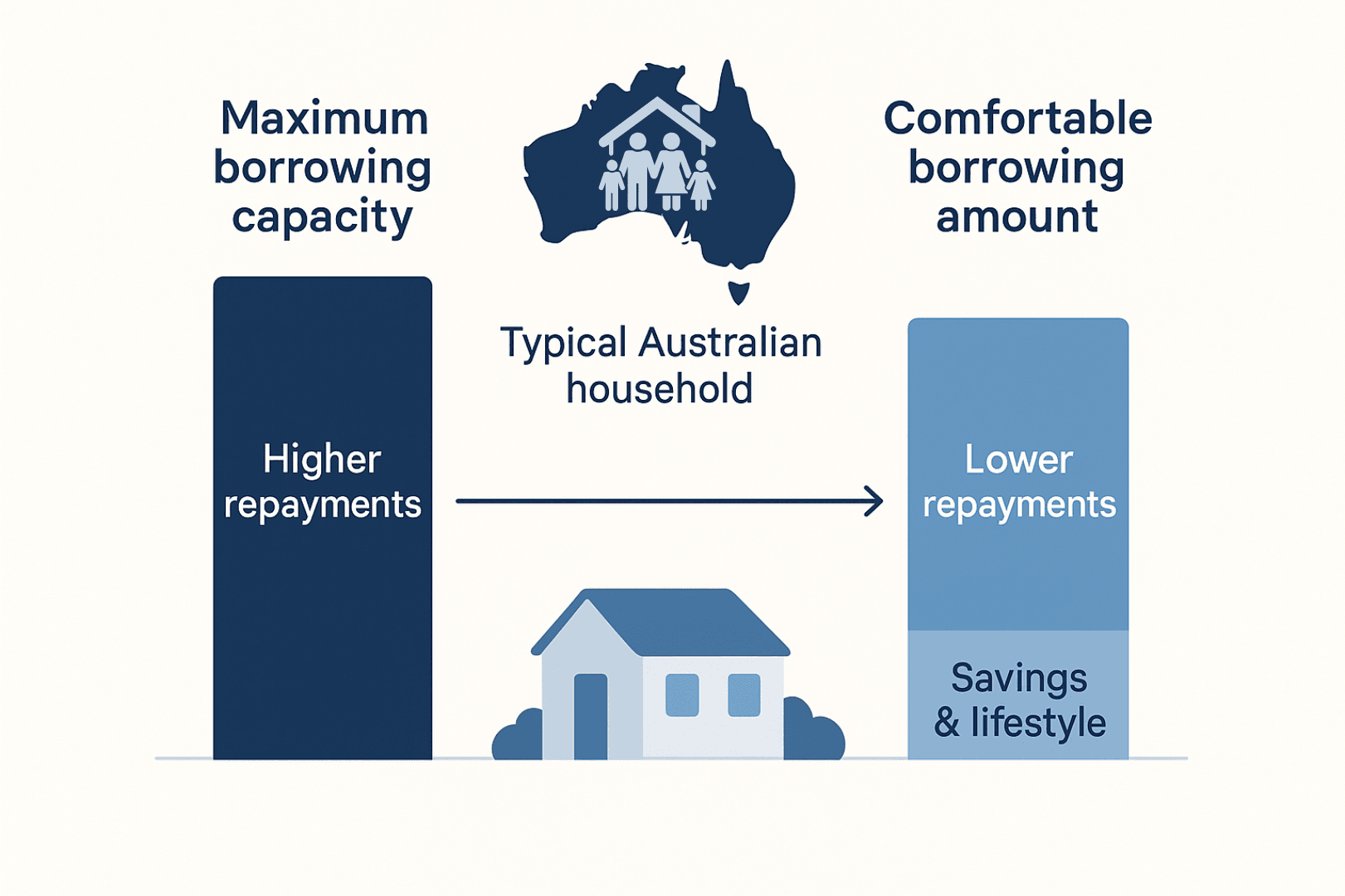 Maximum borrowing capacity

Typical Australian household

Comfortable borrowing amount

Higher repayments

Lower repayments

Savings & lifestyle